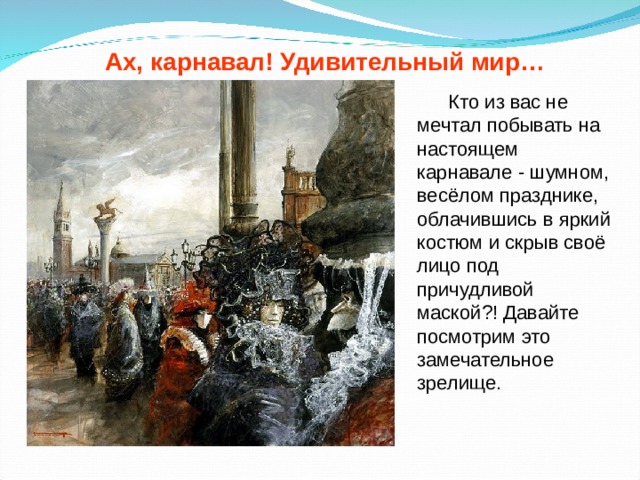 Ах, карнавал! Удивительный мир…

Кто из вас не мечтал побывать на настоящем карнавале - шумном, весёлом празднике, облачившись в яркий костюм и скрыв своё лицо под причудливой маской?! Давайте посмотрим это замечательное зрелище.